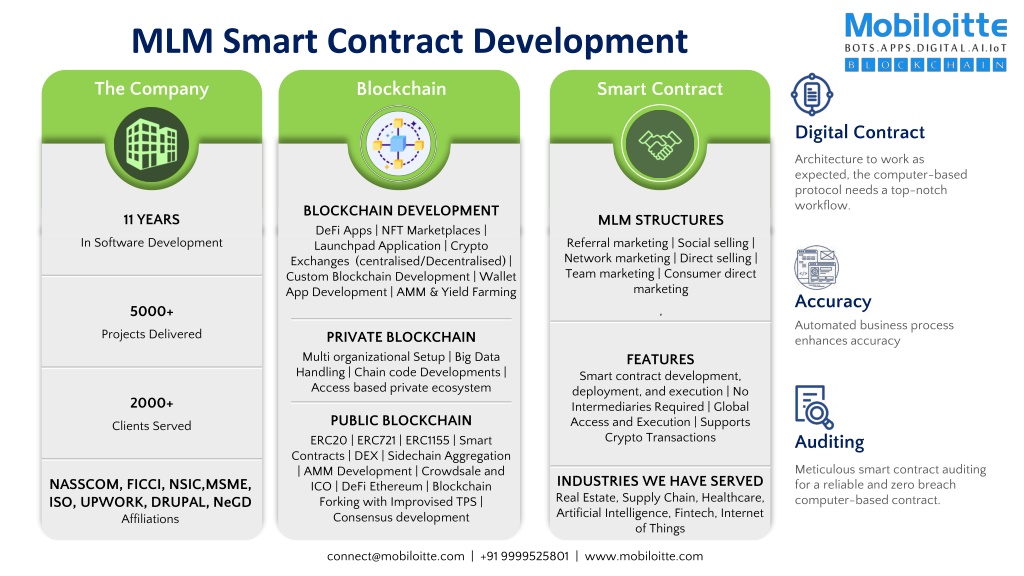 MLM Smart Contract Development

Mobiloitte
BOTS.APPS.DIGITAL.AI.IoT
BLOCKCHAIN

The Company

11 YEARS
In Software Development

5000+
Projects Delivered

2000+
Clients Served

NASSCOM, FICCI, NSIC,MSME, ISO, UPWORK, DRUPAL, NeGD
Affiliations

Blockchain

BLOCKCHAIN DEVELOPMENT
DeFi Apps | NFT Marketplaces | Launchpad Application | Crypto Exchanges (centralised/Decentralised) | Custom Blockchain Development | Wallet App Development | AMM & Yield Farming

PRIVATE BLOCKCHAIN
Multi organizational Setup | Big Data Handling | Chain code Developments | Access based private ecosystem

PUBLIC BLOCKCHAIN
ERC20 | ERC721 | ERC1155 | Smart Contracts | DEX | Sidechain Aggregation | AMM Development | Crowdsale and ICO | DeFi Ethereum | Blockchain Forking with Improvised TPS | Consensus development

Smart Contract

MLM STRUCTURES
Referral marketing | Social selling | Network marketing | Direct selling | Team marketing | Consumer direct marketing
.

FEATURES
Smart contract development, deployment, and execution | No Intermediaries Required | Global Access and Execution | Supports Crypto Transactions

INDUSTRIES WE HAVE SERVED
Real Estate, Supply Chain, Healthcare, Artificial Intelligence, Fintech, Internet of Things

Digital Contract
Architecture to work as expected, the computer-based protocol needs a top-notch workflow.

Accuracy
Automated business process enhances accuracy

Auditing
Meticulous smart contract auditing for a reliable and zero breach computer-based contract.

connect@mobiloitte.com | +91 9999525801 | www.mobiloitte.com